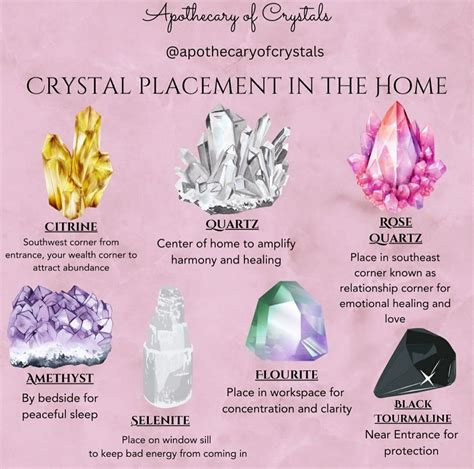 Apothecary of Crystals

@apothecaryofcrystals

CRYSTAL PLACEMENT IN THE HOME

CITRINE
Southwest corner from entrance, your wealth corner to attract abundance

QUARTZ
Center of home to amplify harmony and healing

ROSE QUARTZ
Place in southeast corner known as relationship corner for emotional healing and love

AMETHYST
By bedside for peaceful sleep

SELENITE
Place on window sill to keep bad energy from coming in

FLOURITE
Place in workspace for concentration and clarity

BLACK TOURMALINE
Near Entrance for protection